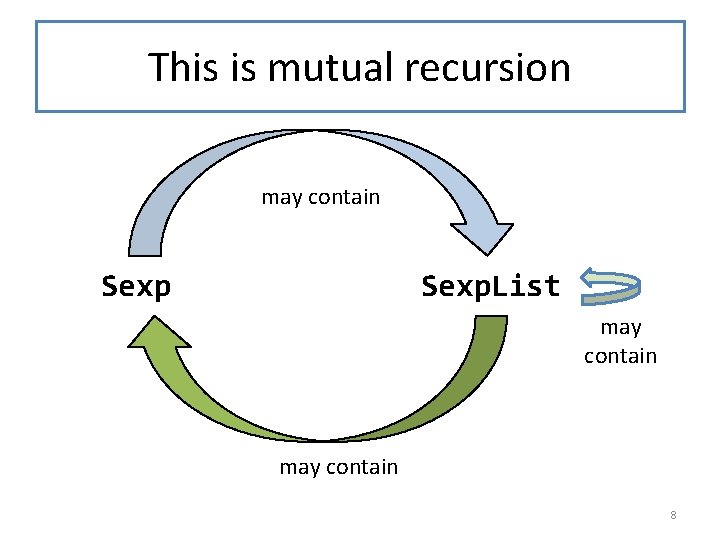 This is mutual recursion

may contain

Sexp

SexpList

may contain

may contain

8